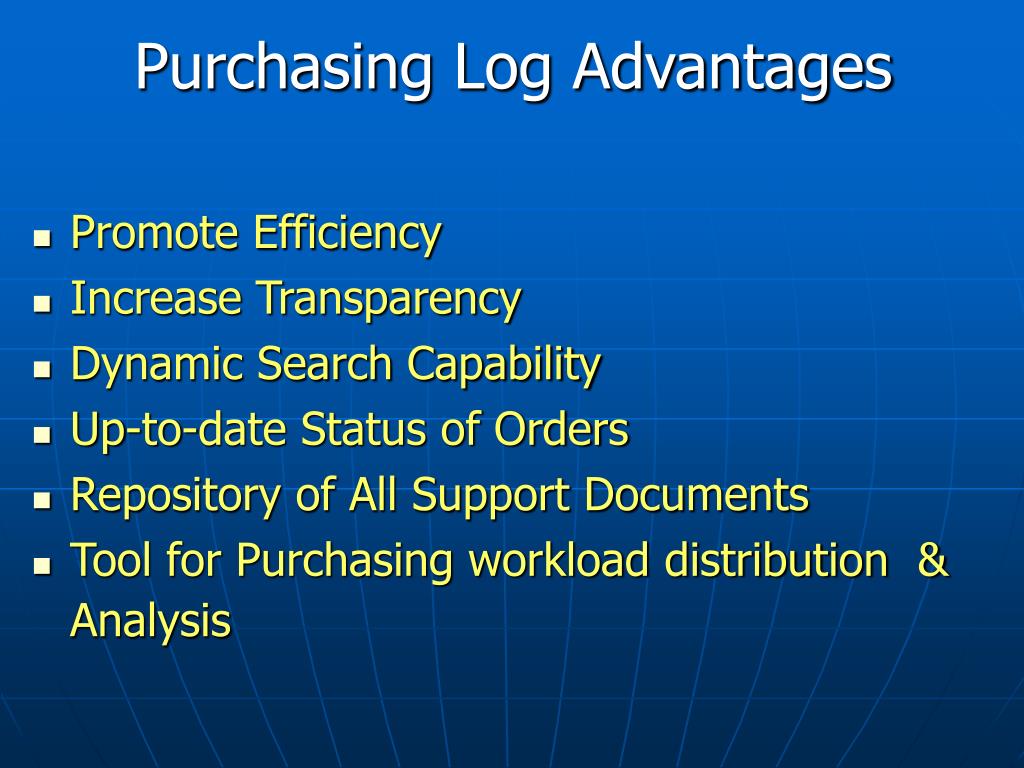 Purchasing Log Advantages

- Promote Efficiency
- Increase Transparency
- Dynamic Search Capability
- Up-to-date Status of Orders
- Repository of All Support Documents
- Tool for Purchasing workload distribution & Analysis